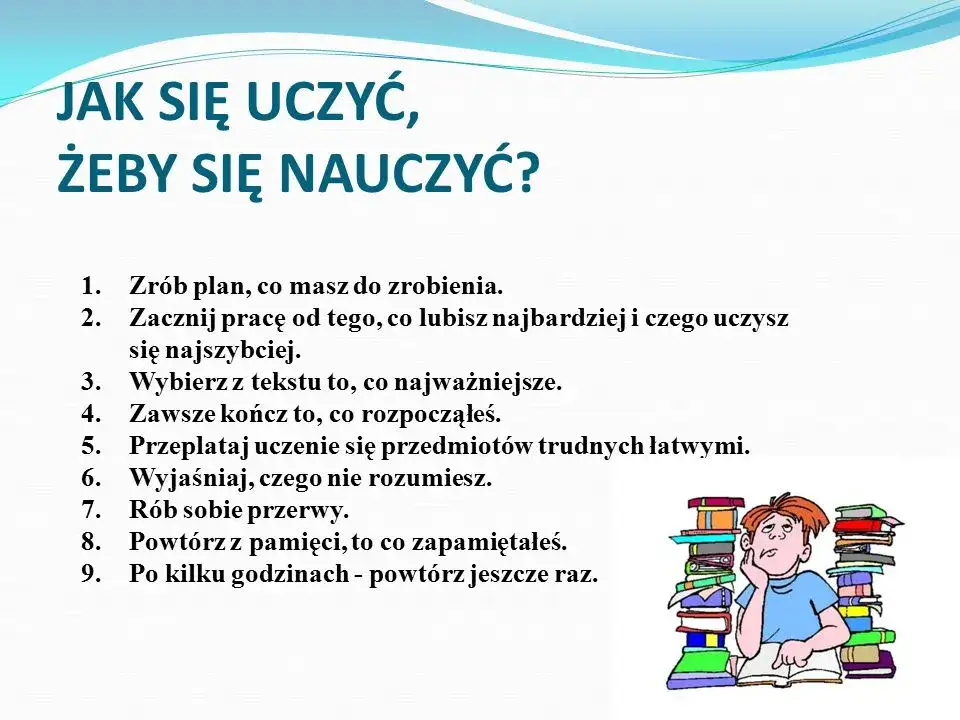 JAK SIĘ UCZYĆ,
ŻEBY SIĘ NAUCZYĆ?

1. Zrób plan, co masz do zrobienia.
2. Zacznij pracę od tego, co lubisz najbardziej i czego uczysz się najszybciej.
3. Wybierz z tekstu to, co najważniejsze.
4. Zawsze kończ to, co rozpocząłeś.
5. Przeplataj uczenie się przedmiotów trudnych łatwymi.
6. Wyjaśniaj, czego nie rozumiesz.
7. Rób sobie przerwy.
8. Powtórz z pamięci, to co zapamiętałeś.
9. Po kilku godzinach - powtórz jeszcze raz.